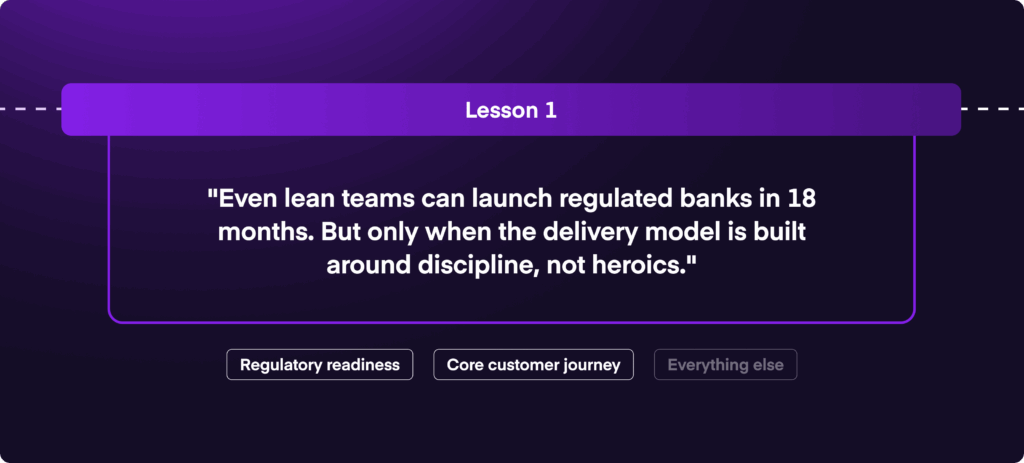 Lesson 1

"Even lean teams can launch regulated banks in 18 months. But only when the delivery model is built around discipline, not heroics."

Regulatory readiness

Core customer journey

Everything else